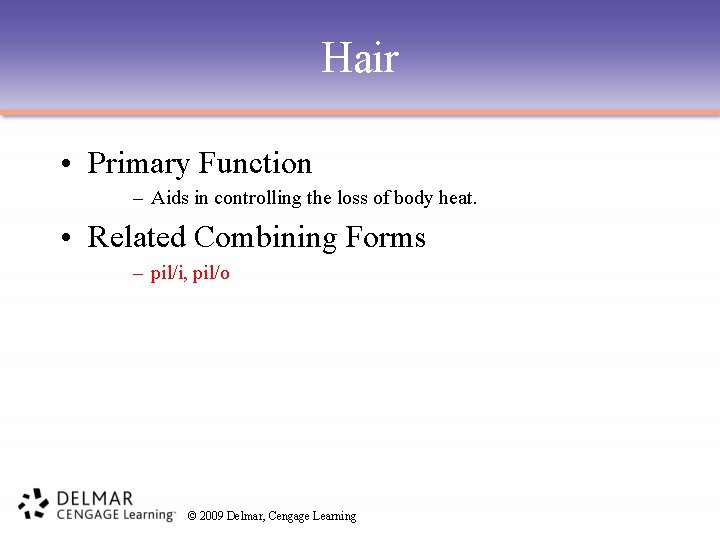 Hair

• Primary Function
– Aids in controlling the loss of body heat.

• Related Combining Forms
– pil/i, pil/o

DELMAR
CENGAGE Learning™

© 2009 Delmar, Cengage Learning